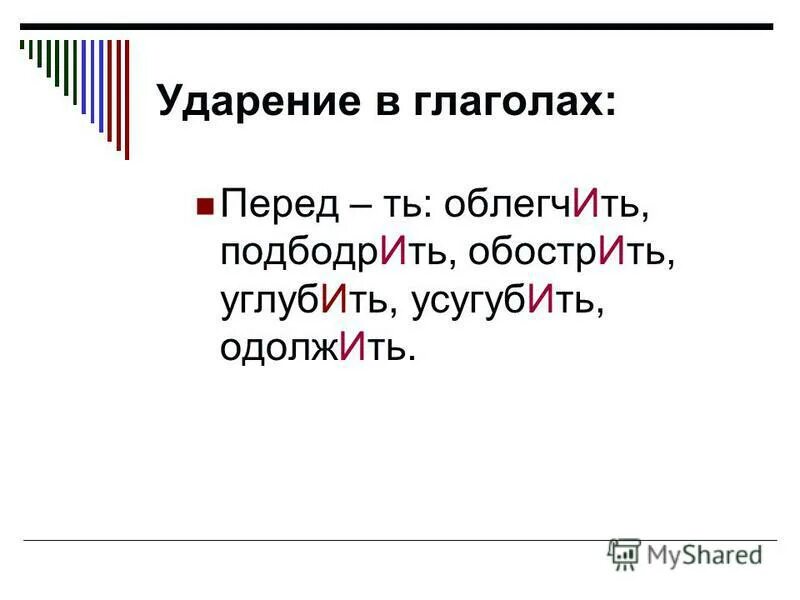 Ударение в глаголах:

Перед – ть: облегчИть, подбодрИть, обострИть, углубИть, усугубИть, одолжИть.

MyShared